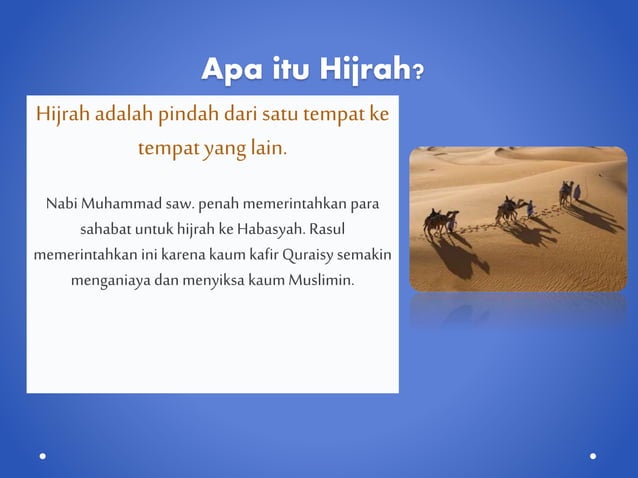 Apa itu Hijrah?

Hijrah adalah pindah dari satu tempat ke tempat yang lain.

Nabi Muhammad saw. penah memerintahkan para sahabat untuk hijrah ke Habasyah. Rasul memerintahkan ini karena kaum kafir Quraisy semakin menganiaya dan menyiksa kaum Muslimin.